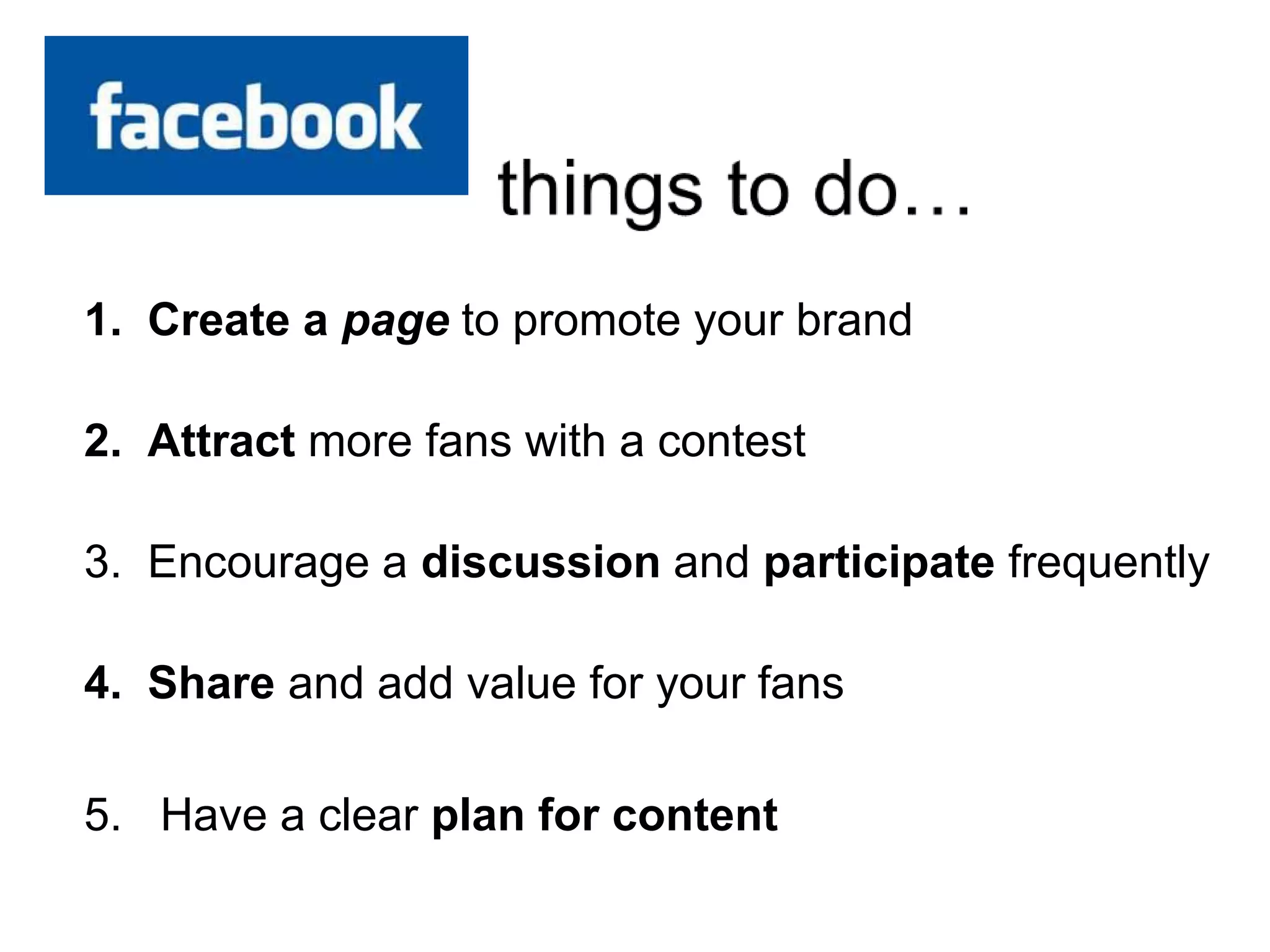 facebook

things to do…

1. Create a page to promote your brand

2. Attract more fans with a contest

3. Encourage a discussion and participate frequently

4. Share and add value for your fans

5. Have a clear plan for content